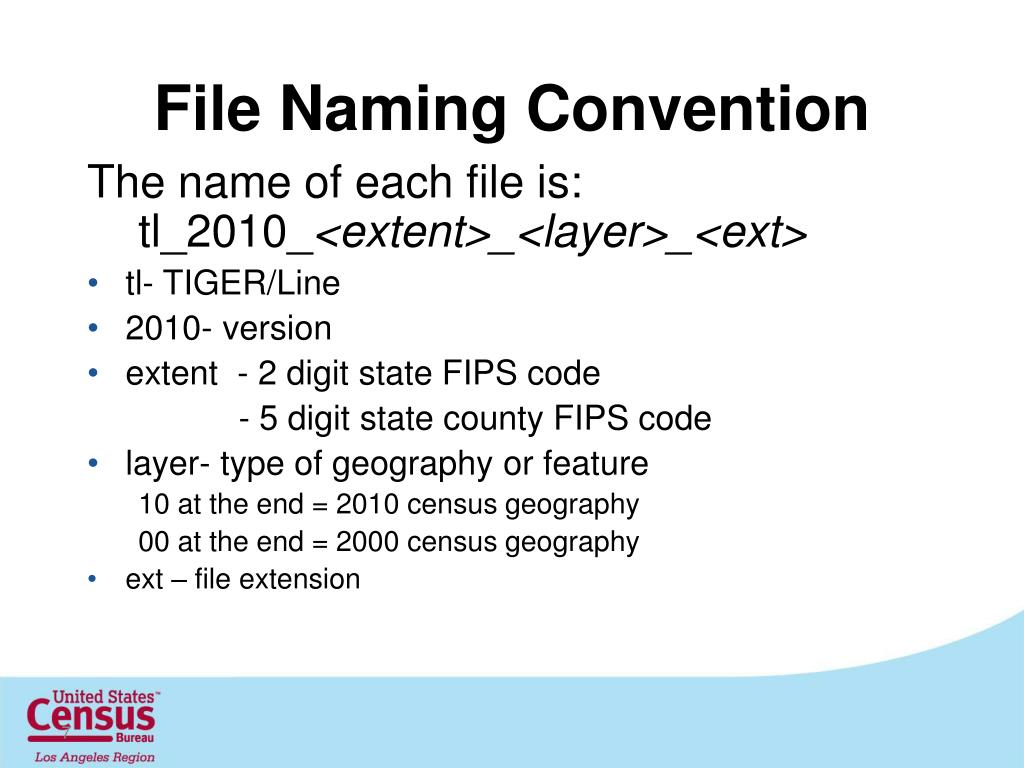 File Naming Convention

The name of each file is:
tl_2010_<extent>_<layer>_<ext>

• tl- TIGER/Line
• 2010- version
• extent - 2 digit state FIPS code
- 5 digit state county FIPS code
• layer- type of geography or feature
10 at the end = 2010 census geography
00 at the end = 2000 census geography
• ext – file extension

United States™
Census
Bureau
Los Angeles Region